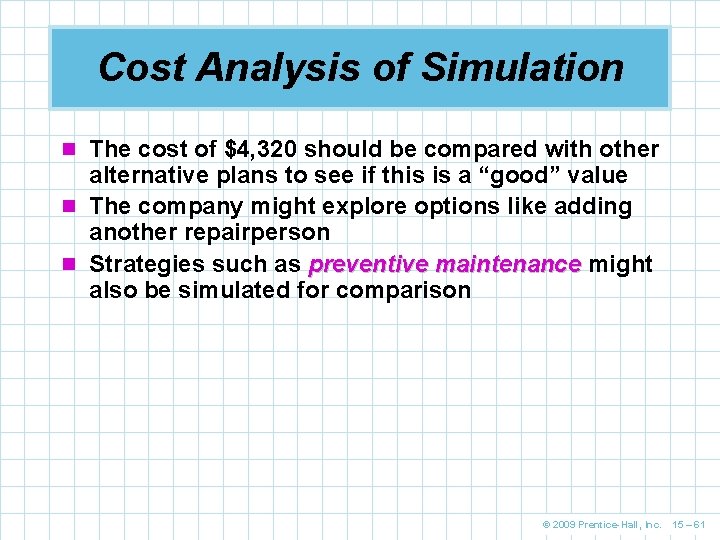 Cost Analysis of Simulation

- The cost of \$4,320 should be compared with other alternative plans to see if this is a “good” value
- The company might explore options like adding another repairperson
- Strategies such as preventive maintenance might also be simulated for comparison

© 2009 Prentice-Hall, Inc. 15 – 61